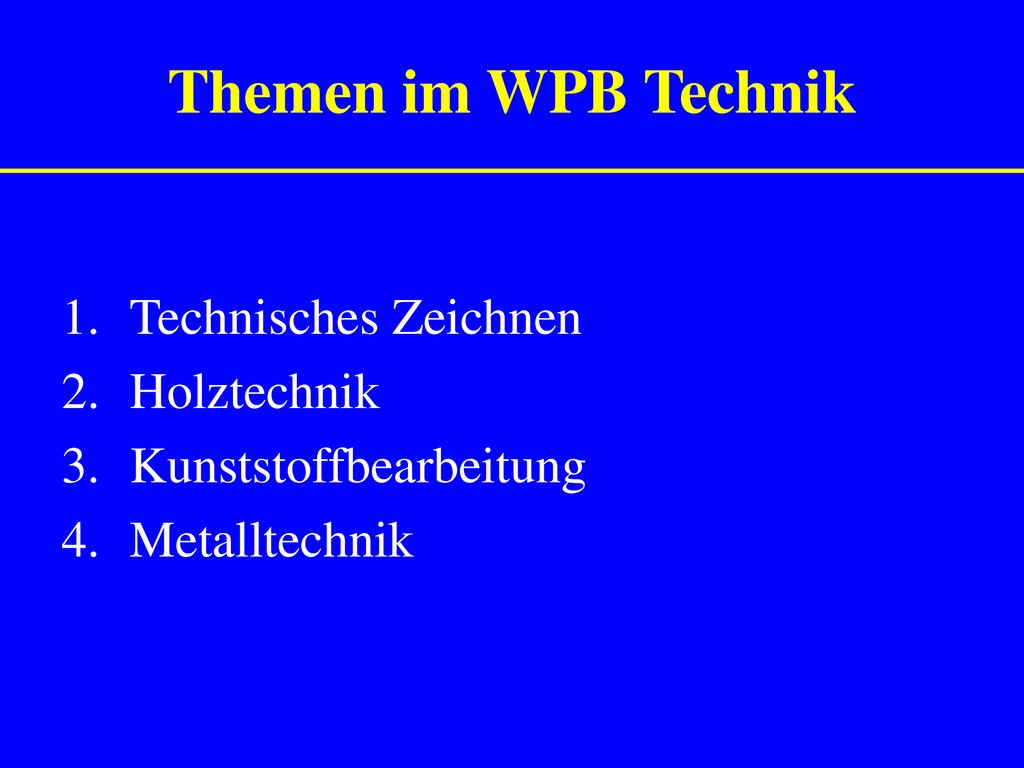 Themen im WPB Technik

1. Technisches Zeichnen
2. Holztechnik
3. Kunststoffbearbeitung
4. Metalltechnik